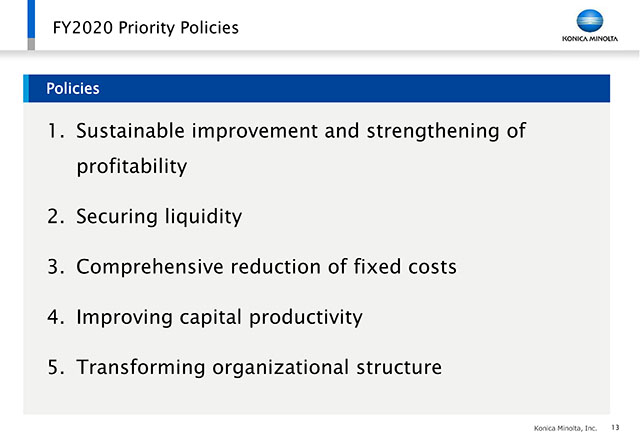 FY2020 Priority Policies

KONICA MINOLTA

Policies

1. Sustainable improvement and strengthening of profitability

2. Securing liquidity

3. Comprehensive reduction of fixed costs

4. Improving capital productivity

5. Transforming organizational structure

Konica Minolta, Inc. 13